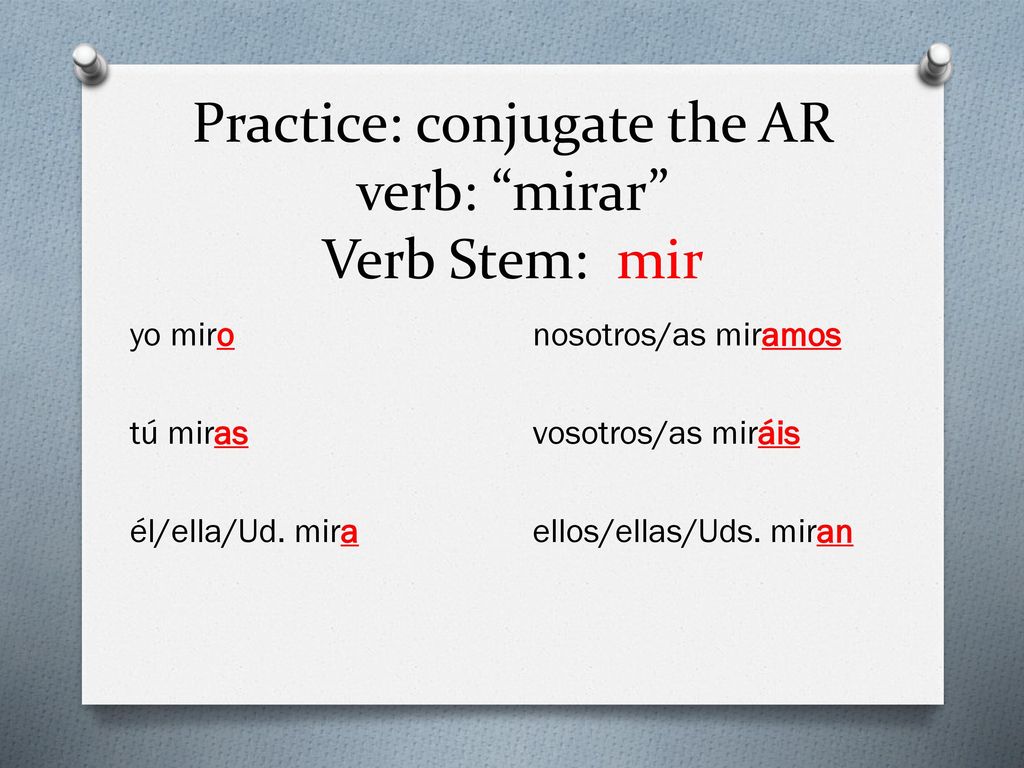 Practice: conjugate the AR verb: “mirar”
Verb Stem: mir

yo miro

tú miras

él/ella/Ud. mira

nosotros/as miramos

vosotros/as miráis

ellos/ellas/Uds. miran